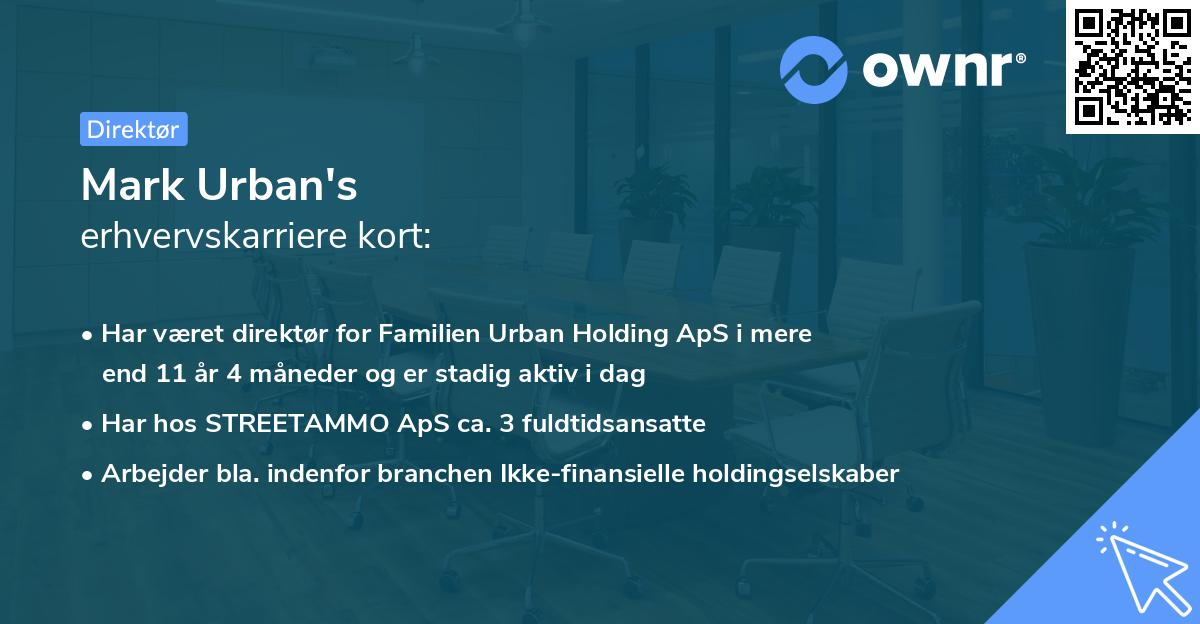 ownr®

Direktør

Mark Urban's
erhvervskarriere kort:

• Har været direktør for Familien Urban Holding ApS i mere end 11 år 4 måneder og er stadig aktiv i dag

• Har hos STREETAMMO ApS ca. 3 fuldtidsansatte

• Arbejder bla. indenfor branchen Ikke-finansielle holdingselskaber